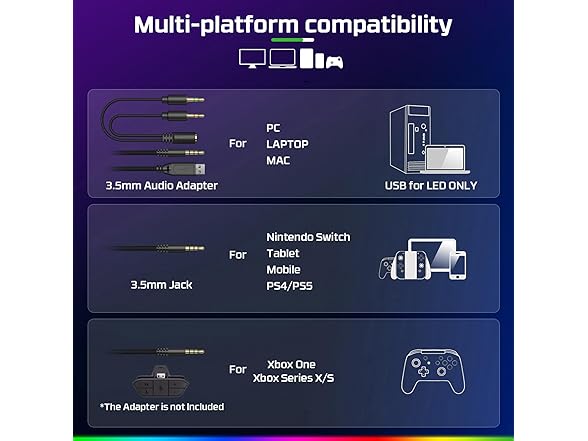 Multi-platform compatibility

3.5mm Audio Adapter

For

PC
LAPTOP
MAC

USB for LED ONLY

3.5mm Jack

For

Nintendo Switch
Tablet
Mobile
PS4/PS5

*The Adapter is not Included

For

Xbox One
Xbox Series X/S